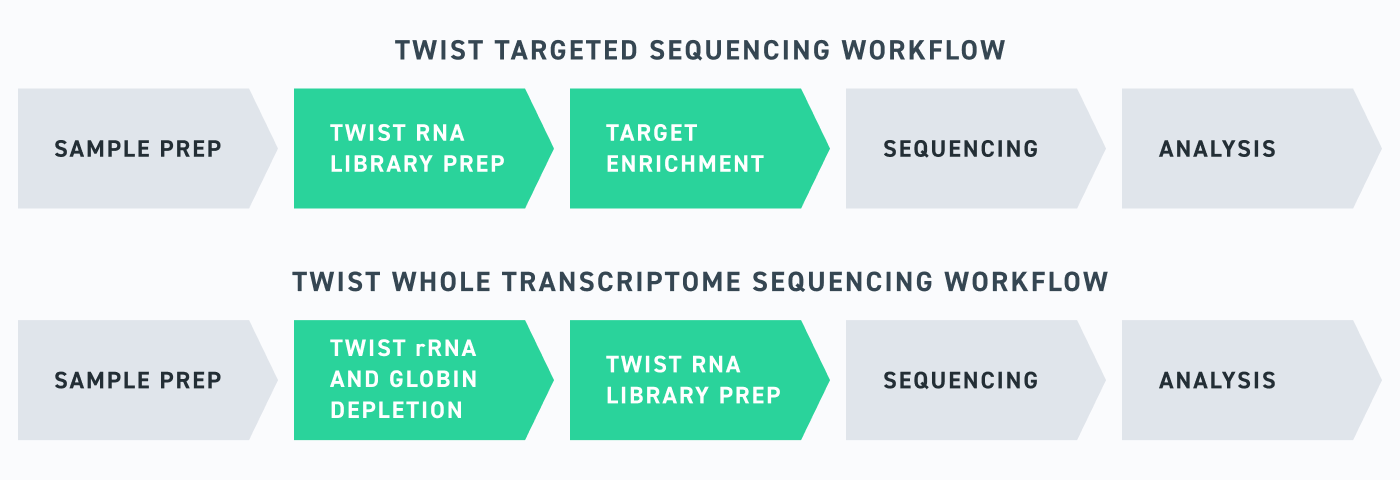 TWIST TARGETED SEQUENCING WORKFLOW

SAMPLE PREP

TWIST RNA LIBRARY PREP

TARGET ENRICHMENT

SEQUENCING

ANALYSIS

TWIST WHOLE TRANSCRIPTOME SEQUENCING WORKFLOW

SAMPLE PREP

TWIST rRNA AND GLOBIN DEPLETION

TWIST RNA LIBRARY PREP

SEQUENCING

ANALYSIS